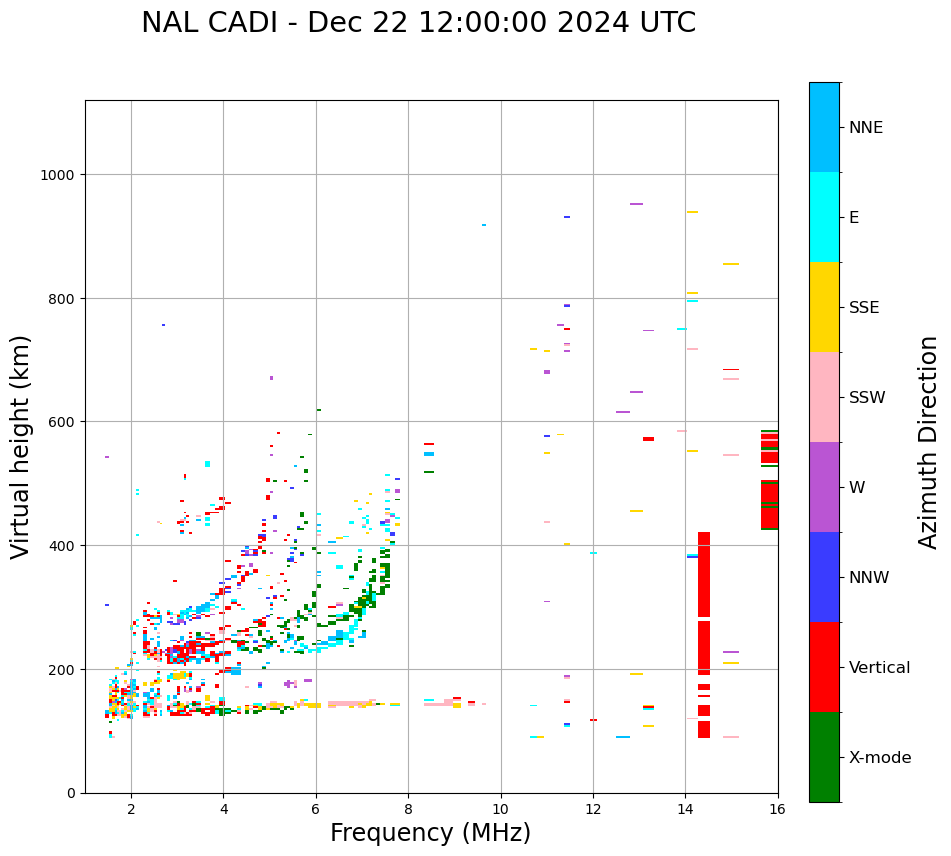 NAL CADI - Dec 22 12:00:00 2024 UTC

Virtual height (km)

1000
800
600
400
200
0

2
4
6
8
10
12
14
16

Frequency (MHz)

NNE
E
SSE
SSW
W
NNW
Vertical
X-mode

Azimuth Direction